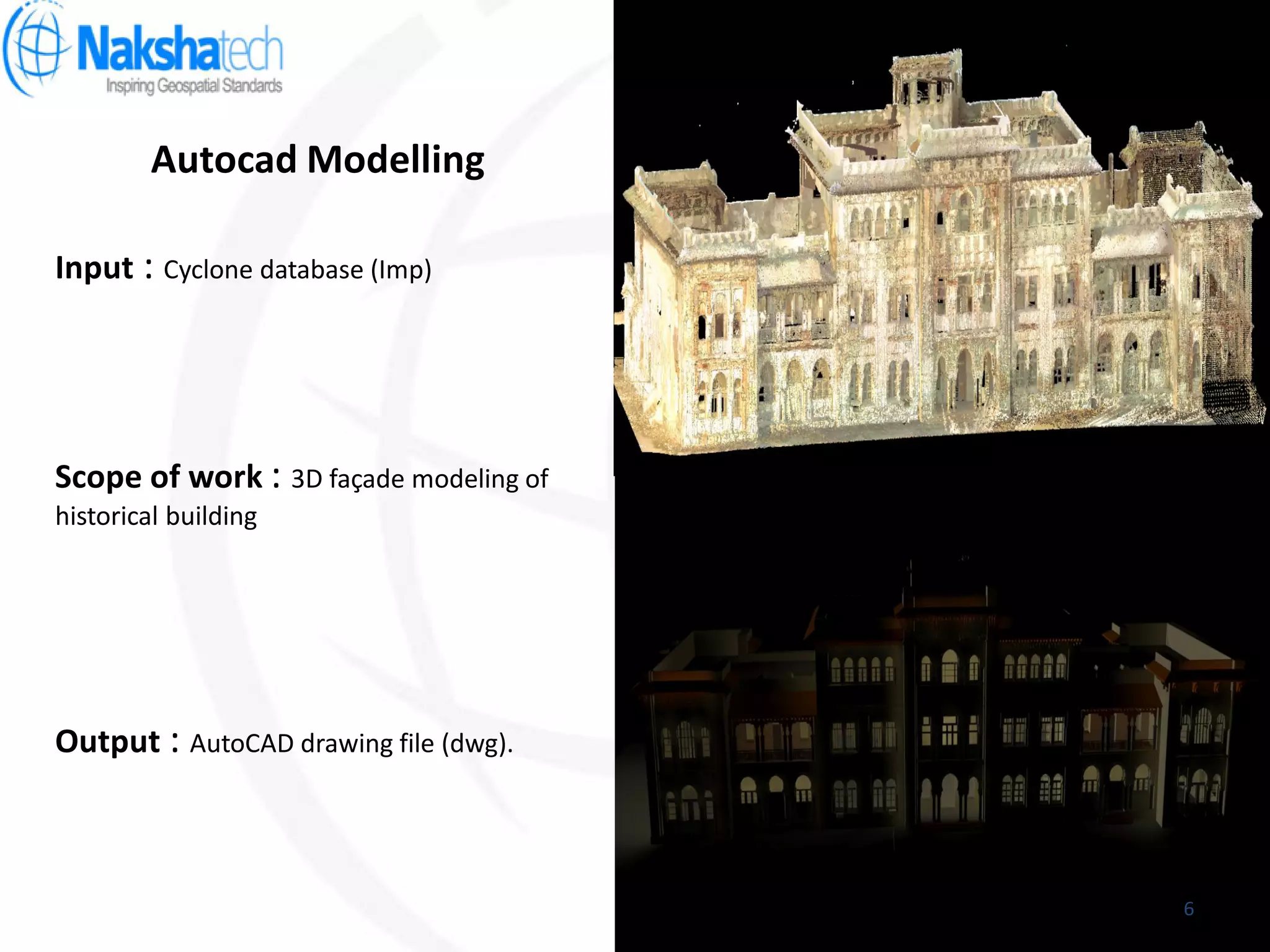 Nakshatech
Inspiring Geospatial Standards

Autocad Modelling

Input : Cyclone database (Imp)

Scope of work : 3D façade modeling of historical building

Output : AutoCAD drawing file (dwg).

6